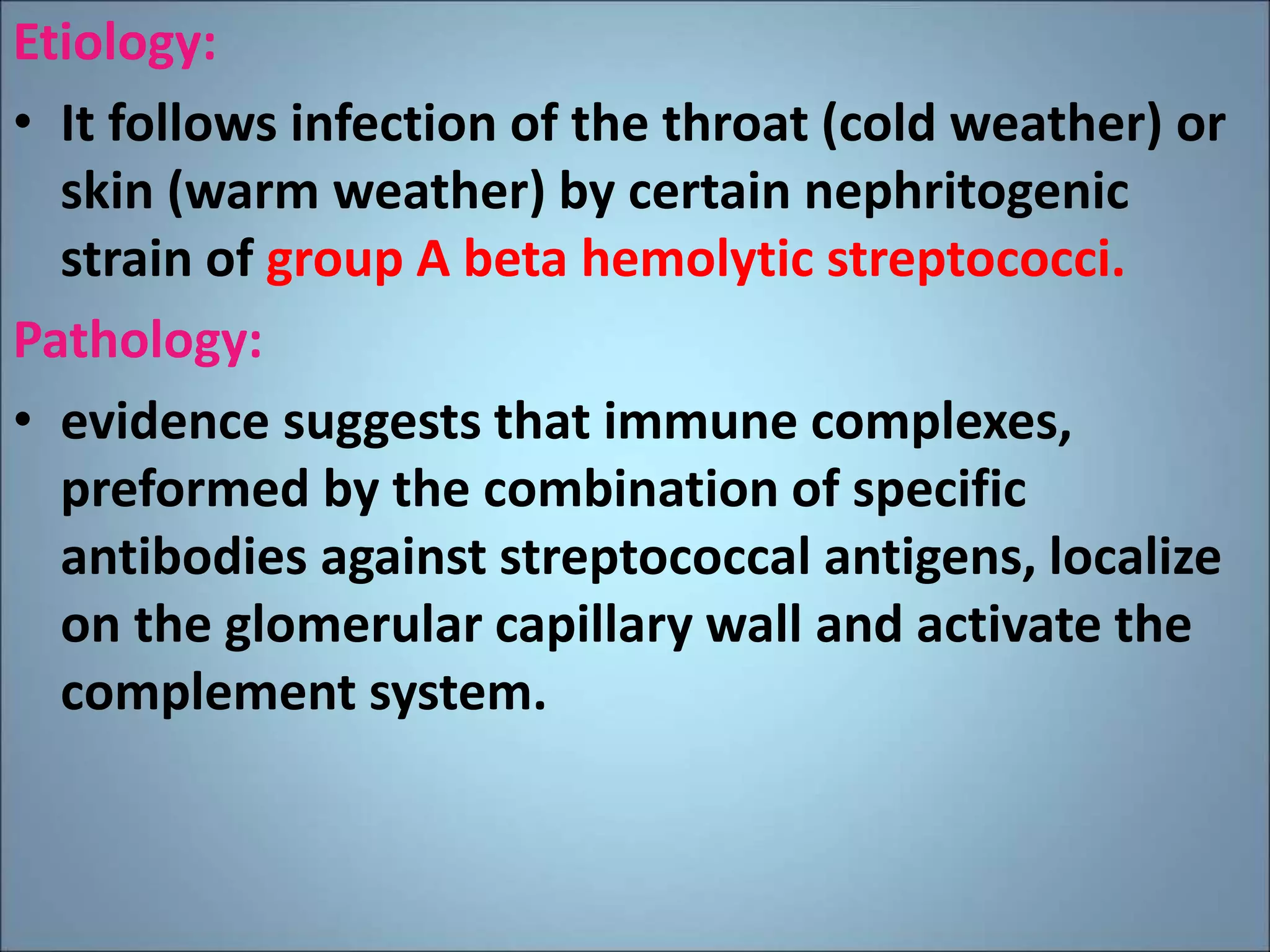 Etiology:

• It follows infection of the throat (cold weather) or skin (warm weather) by certain nephritogenic strain of group A beta hemolytic streptococci.

Pathology:

• evidence suggests that immune complexes, preformed by the combination of specific antibodies against streptococcal antigens, localize on the glomerular capillary wall and activate the complement system.